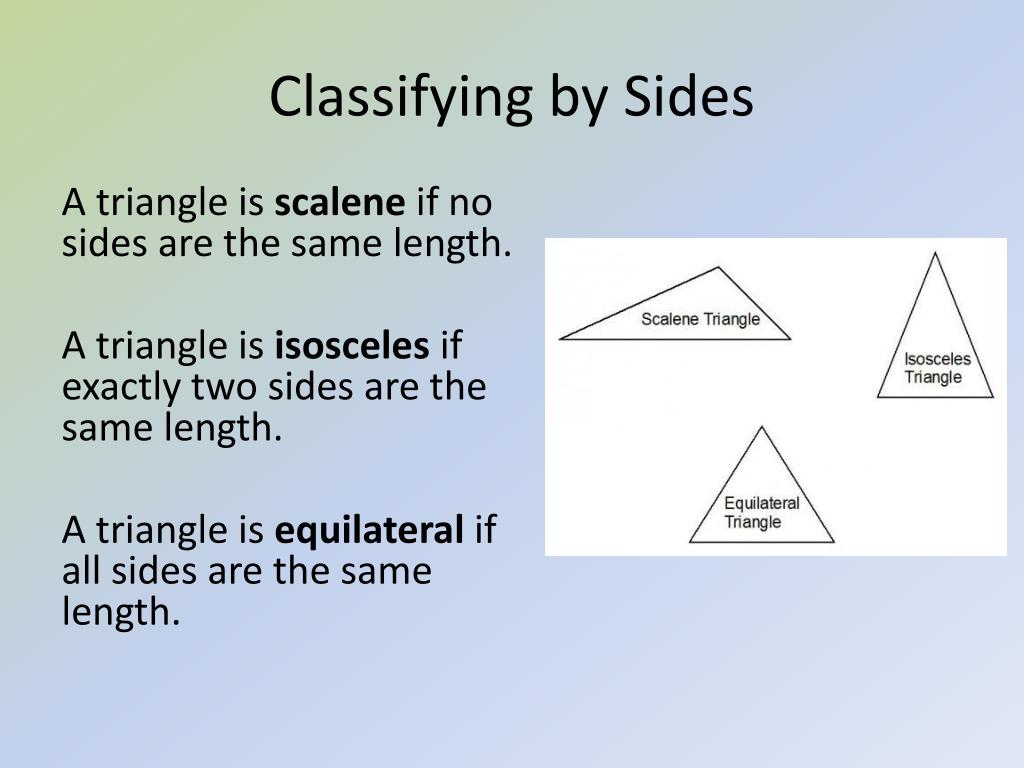 Classifying by Sides

A triangle is scalene if no sides are the same length.

A triangle is isosceles if exactly two sides are the same length.

A triangle is equilateral if all sides are the same length.

Scalene Triangle

Isosceles Triangle

Equilateral Triangle